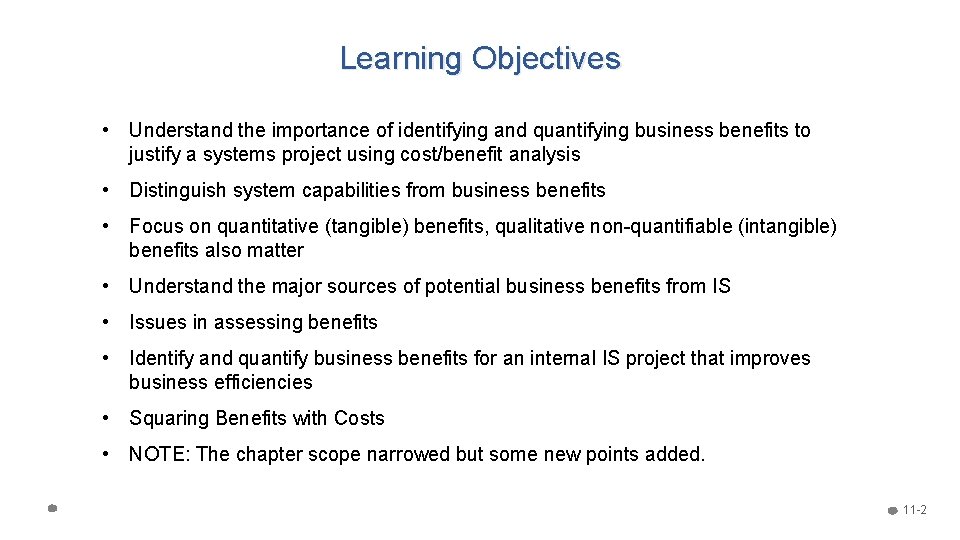 Learning Objectives

• Understand the importance of identifying and quantifying business benefits to justify a systems project using cost/benefit analysis

• Distinguish system capabilities from business benefits

• Focus on quantitative (tangible) benefits, qualitative non-quantifiable (intangible) benefits also matter

• Understand the major sources of potential business benefits from IS

• Issues in assessing benefits

• Identify and quantify business benefits for an internal IS project that improves business efficiencies

• Squaring Benefits with Costs

• NOTE: The chapter scope narrowed but some new points added.

11-2